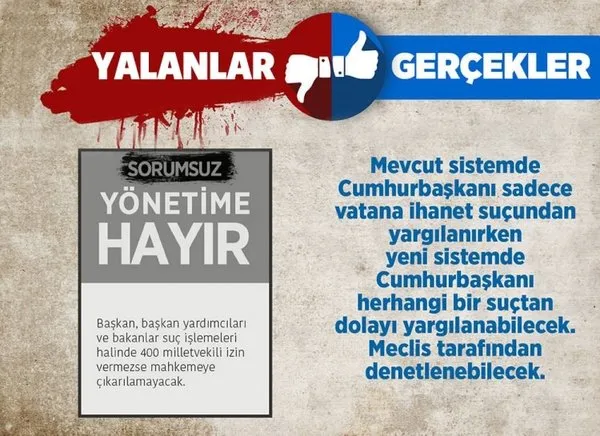 YALANLAR

GERÇEKLER

SORUMSUZ

YÖNETİME HAYIR

Başkan, başkan yardımcıları ve bakanlar suç işlemeleri halinde 400 milletvekili izin vermezse mahkemeye çıkarılamayacak.

Mevcut sistemde Cumhurbaşkanı sadece vatana ihanet suçundan yargılanırken yeni sistemde Cumhurbaşkanı herhangi bir suçtan dolayı yargılanabilecek. Meclis tarafından denetlenebilecek.